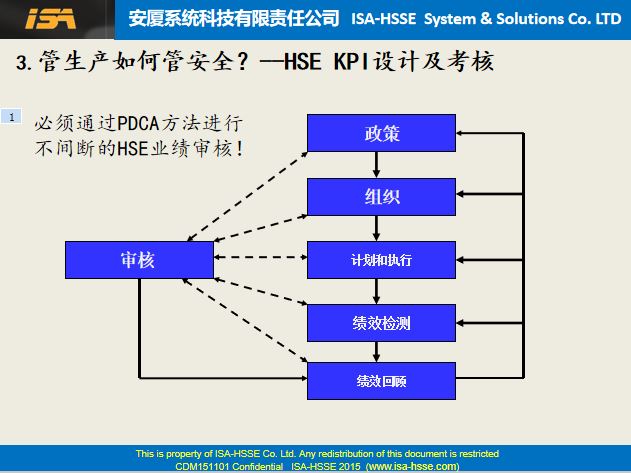 ISA 安厦系统科技有限责任公司 ISA-HSSE System & Solutions Co. LTD

3.管生产如何管安全？—HSE KPI设计及考核

1

必须通过PDCA方法进行不间断的HSE业绩审核！

政策

组织

审核

计划和执行

绩效检测

绩效回顾

This is property of ISA-HSSE Co. Ltd. Any redistribution of this document is restricted
CDM151101 Confidential ISA-HSSE 2015 (www.isa-hsse.com)